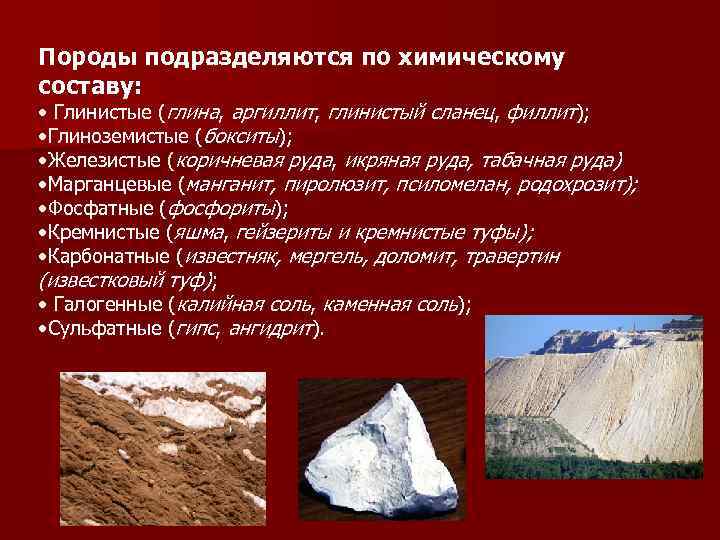 Породы подразделяются по химическому составу:
• Глинистые (глина, аргиллит, глинистый сланец, филлит);
•Глиноземистые (бокситы);
•Железистые (коричневая руда, икряная руда, табачная руда)
•Марганцевые (манганит, пиролюзит, псиломелан, родохрозит);
•Фосфатные (фосфориты);
•Кремнистые (яшма, гейзериты и кремнистые туфы);
•Карбонатные (известняк, мергель, доломит, травертин (известковый туф);
• Галогенные (калийная соль, каменная соль);
•Сульфатные (гипс, ангидрит).